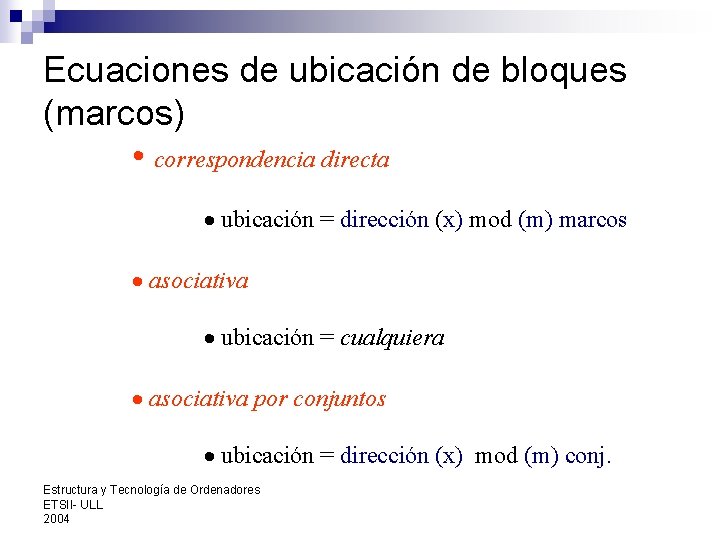 Ecuaciones de ubicación de bloques (marcos)

• correspondencia directa

• ubicación = dirección (x) mod (m) marcos

• asociativa

• ubicación = cualquiera

• asociativa por conjuntos

• ubicación = dirección (x) mod (m) conj.

Estructura y Tecnología de Ordenadores
ETSII- ULL
2004